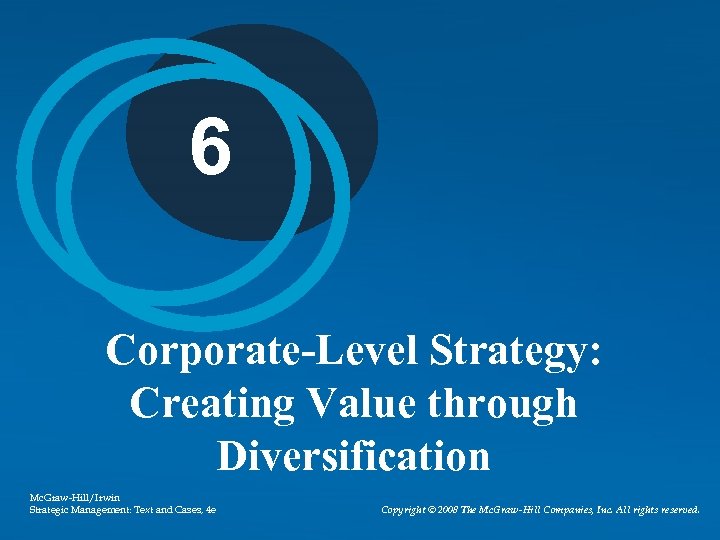 6

Corporate-Level Strategy: Creating Value through Diversification

McGraw-Hill/Irwin
Strategic Management: Text and Cases, 4e

Copyright © 2008 The McGraw-Hill Companies, Inc. All rights reserved.